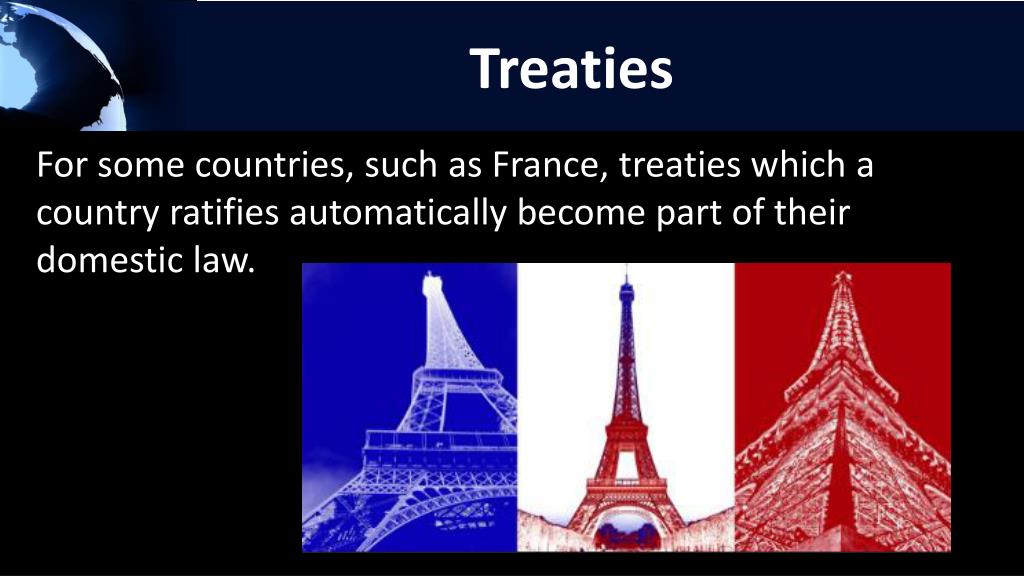 Treaties

For some countries, such as France, treaties which a country ratifies automatically become part of their domestic law.